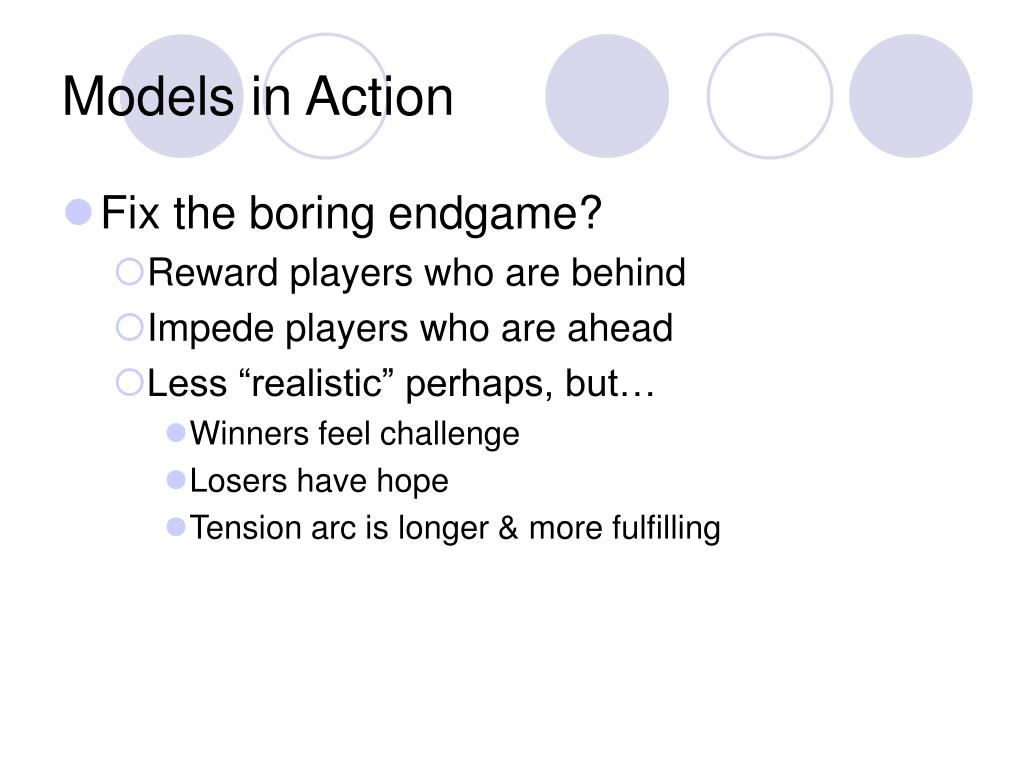 Models in Action

Fix the boring endgame?

Reward players who are behind

Impede players who are ahead

Less “realistic” perhaps, but…

Winners feel challenge

Losers have hope

Tension arc is longer & more fulfilling